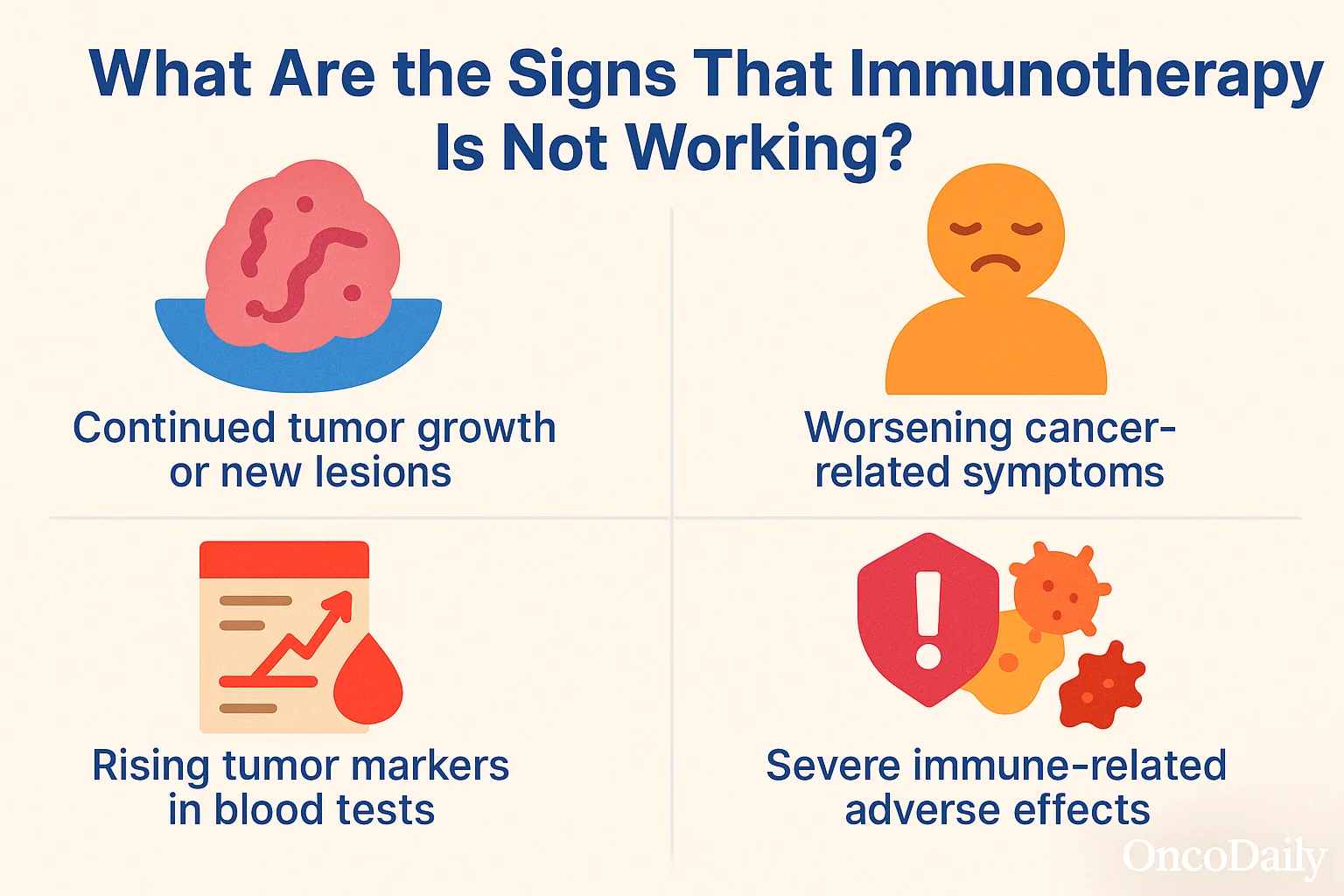 What Are the Signs That Immunotherapy Is Not Working?

Continued tumor growth or new lesions

Worsening cancer-related symptoms

Rising tumor markers in blood tests

Severe immune-related adverse effects

OncoDaily